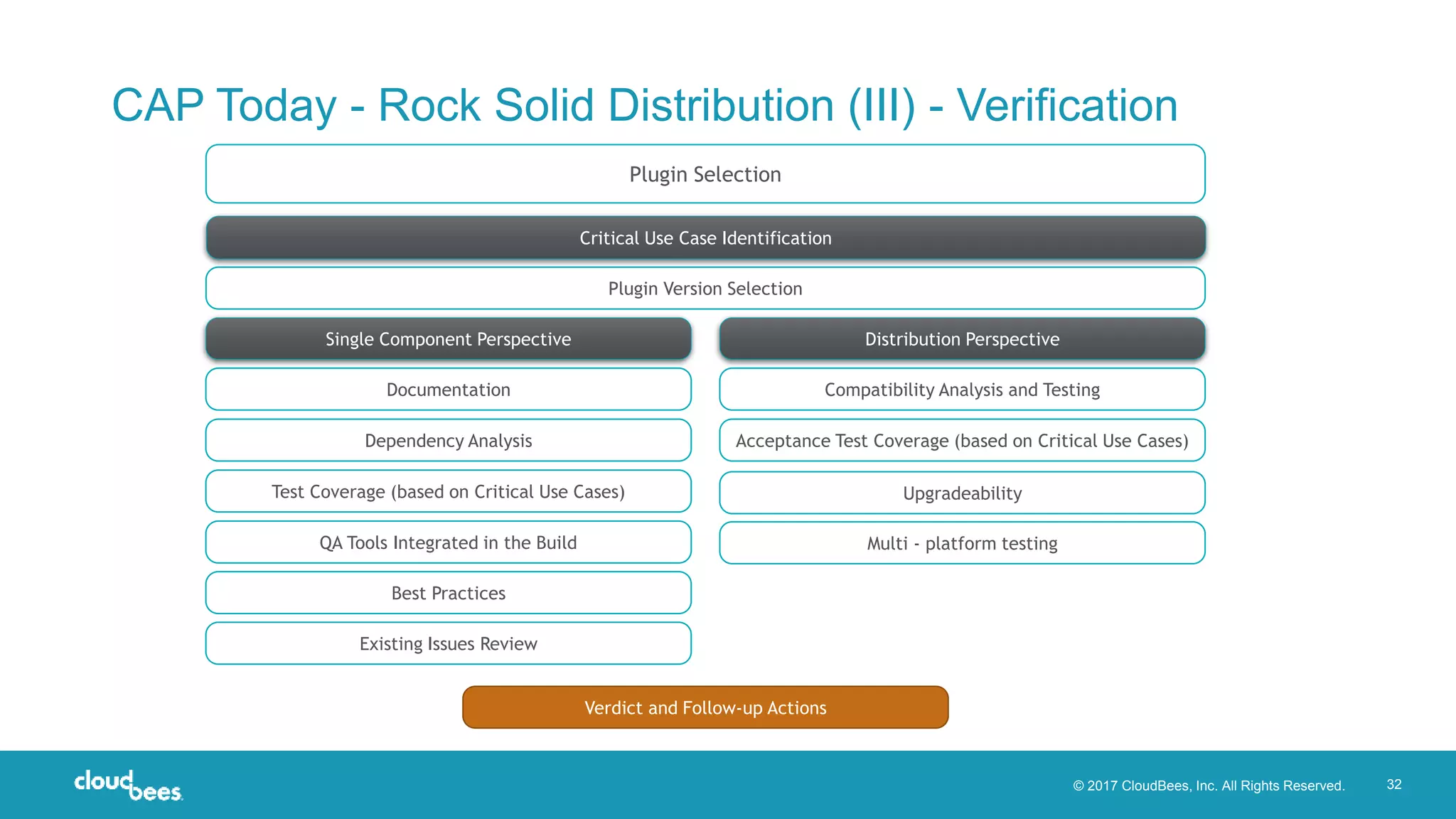 CAP Today - Rock Solid Distribution (III) - Verification

Plugin Selection

Critical Use Case Identification

Plugin Version Selection

Single Component Perspective

Documentation

Dependency Analysis

Test Coverage (based on Critical Use Cases)

QA Tools Integrated in the Build

Best Practices

Existing Issues Review

Distribution Perspective

Compatibility Analysis and Testing

Acceptance Test Coverage (based on Critical Use Cases)

Upgradeability

Multi - platform testing

Verdict and Follow-up Actions

cloudbees

© 2017 CloudBees, Inc. All Rights Reserved.

32